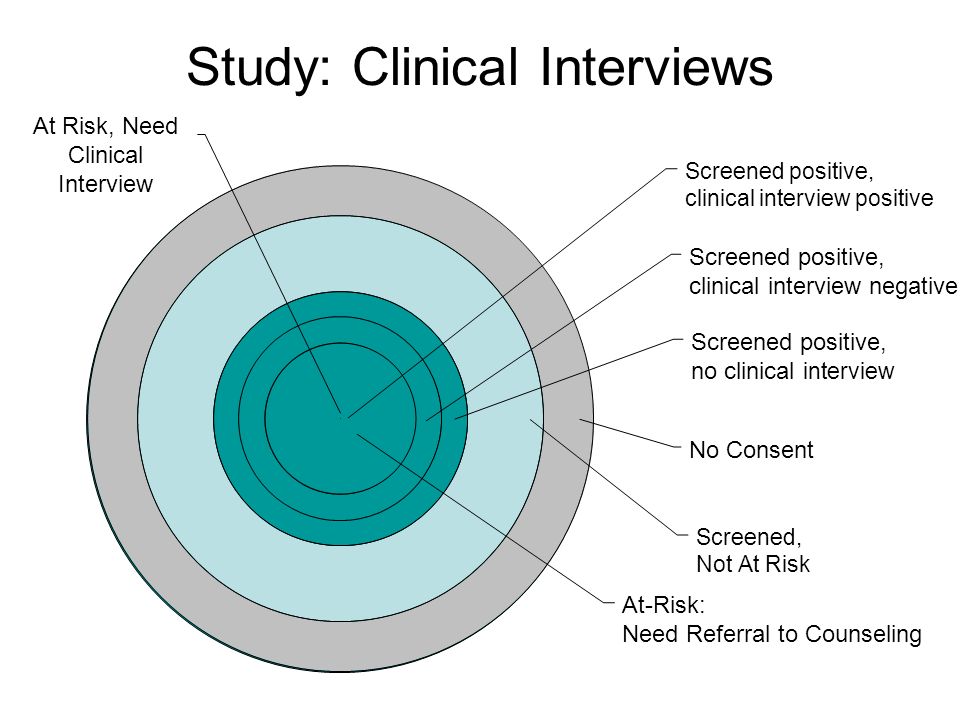 Study: Clinical Interviews

At Risk, Need Clinical Interview

Screened positive, clinical interview positive

Screened positive, clinical interview negative

Screened positive, no clinical interview

No Consent

Screened, Not At Risk

At-Risk: Need Referral to Counseling